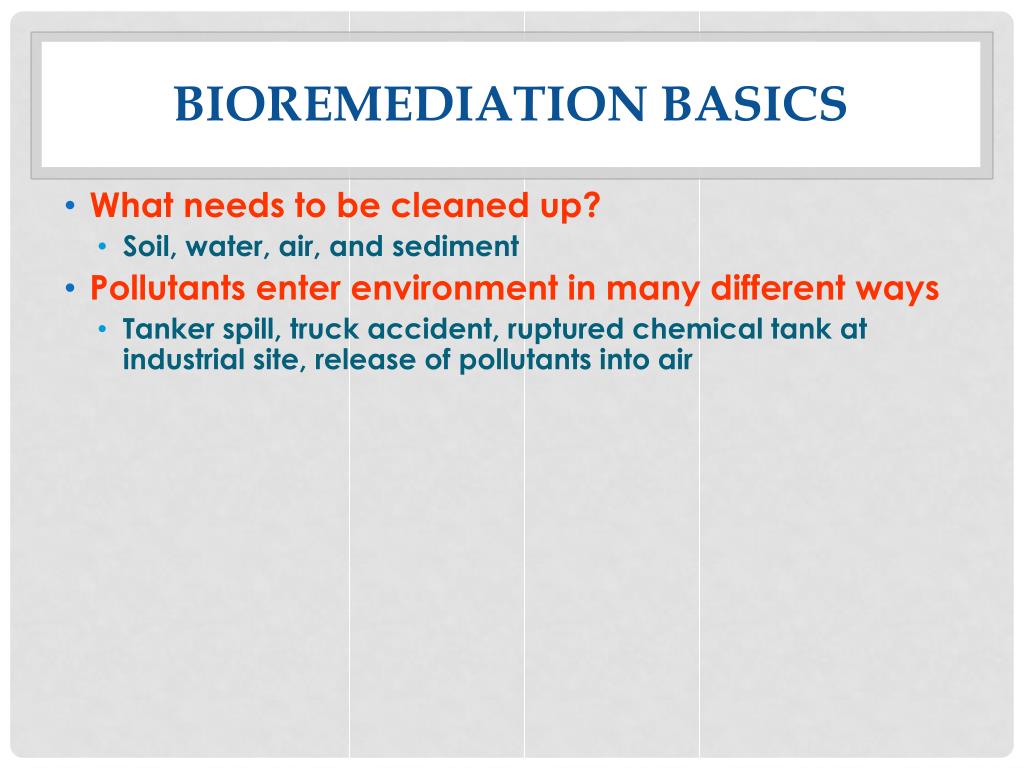 BIOREMEDIATION BASICS

• What needs to be cleaned up?
 • Soil, water, air, and sediment
• Pollutants enter environment in many different ways
 • Tanker spill, truck accident, ruptured chemical tank at industrial site, release of pollutants into air